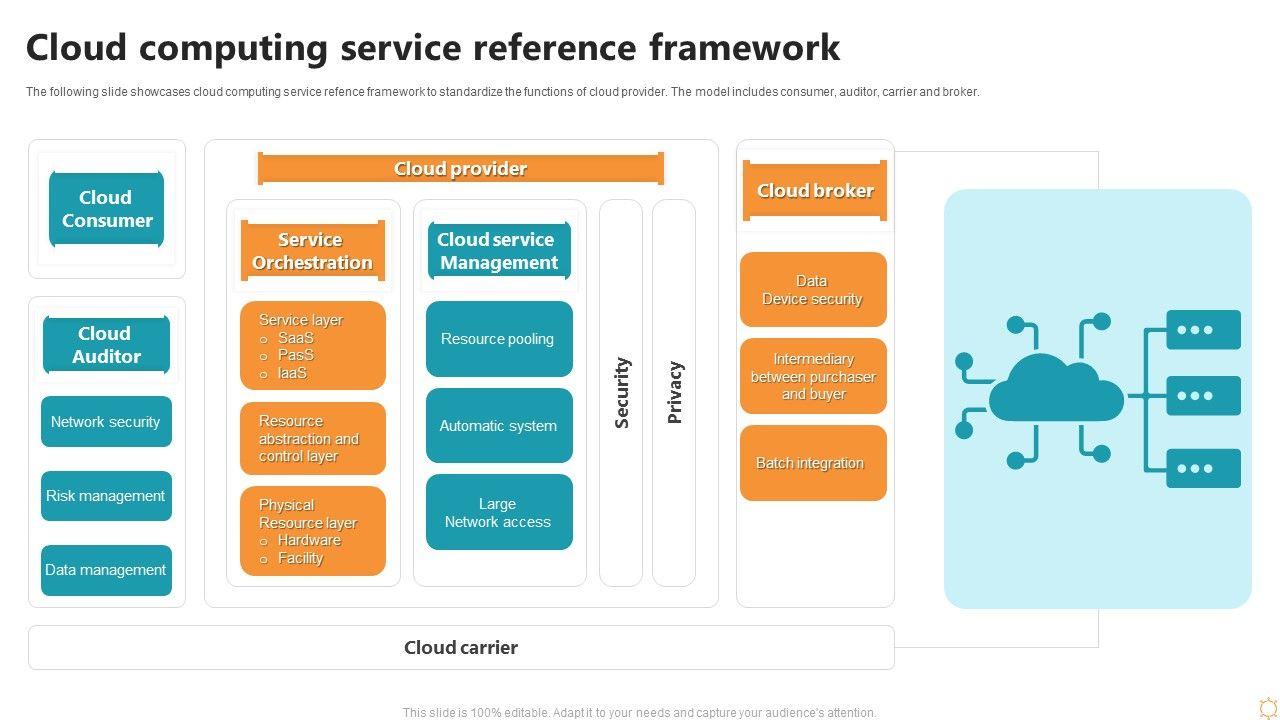 Cloud computing service reference framework

The following slide showcases cloud computing service refence framework to standardize the functions of cloud provider. The model includes consumer, auditor, carrier and broker.

Cloud Consumer

Cloud Auditor

Network security

Risk management

Data management

Cloud provider

Service Orchestration

Service layer
o SaaS
o PasS
o IaaS

Resource abstraction and control layer

Physical Resource layer
o Hardware
o Facility

Cloud service Management

Resource pooling

Automatic system

Large Network access

Security

Privacy

Cloud broker

Data Device security

Intermediary between purchaser and buyer

Batch integration

Cloud carrier

This slide is 100% editable. Adapt it to your needs and capture your audience's attention.